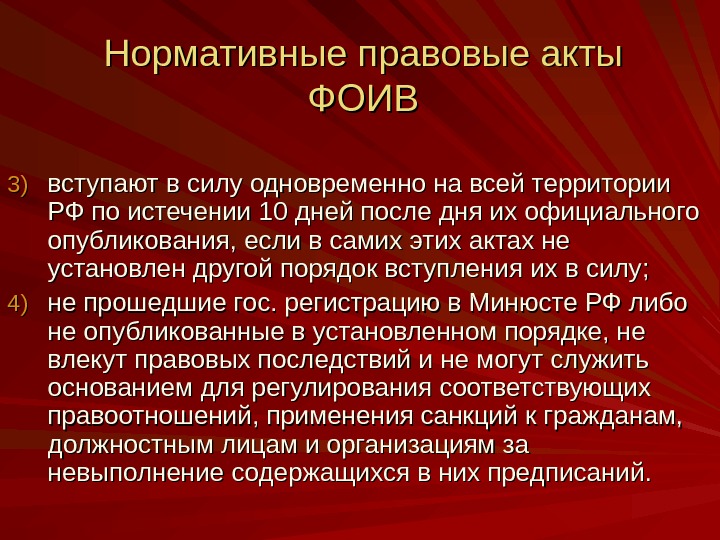 Нормативные правовые акты ФОИВ

3) вступают в силу одновременно на всей территории РФ по истечении 10 дней после дня их официального опубликования, если в самих этих актах не установлен другой порядок вступления их в силу;

4) не прошедшие гос. регистрацию в Минюсте РФ либо не опубликованные в установленном порядке, не влекут правовых последствий и не могут служить основанием для регулирования соответствующих правоотношений, применения санкций к гражданам, должностным лицам и организациям за невыполнение содержащихся в них предписаний.